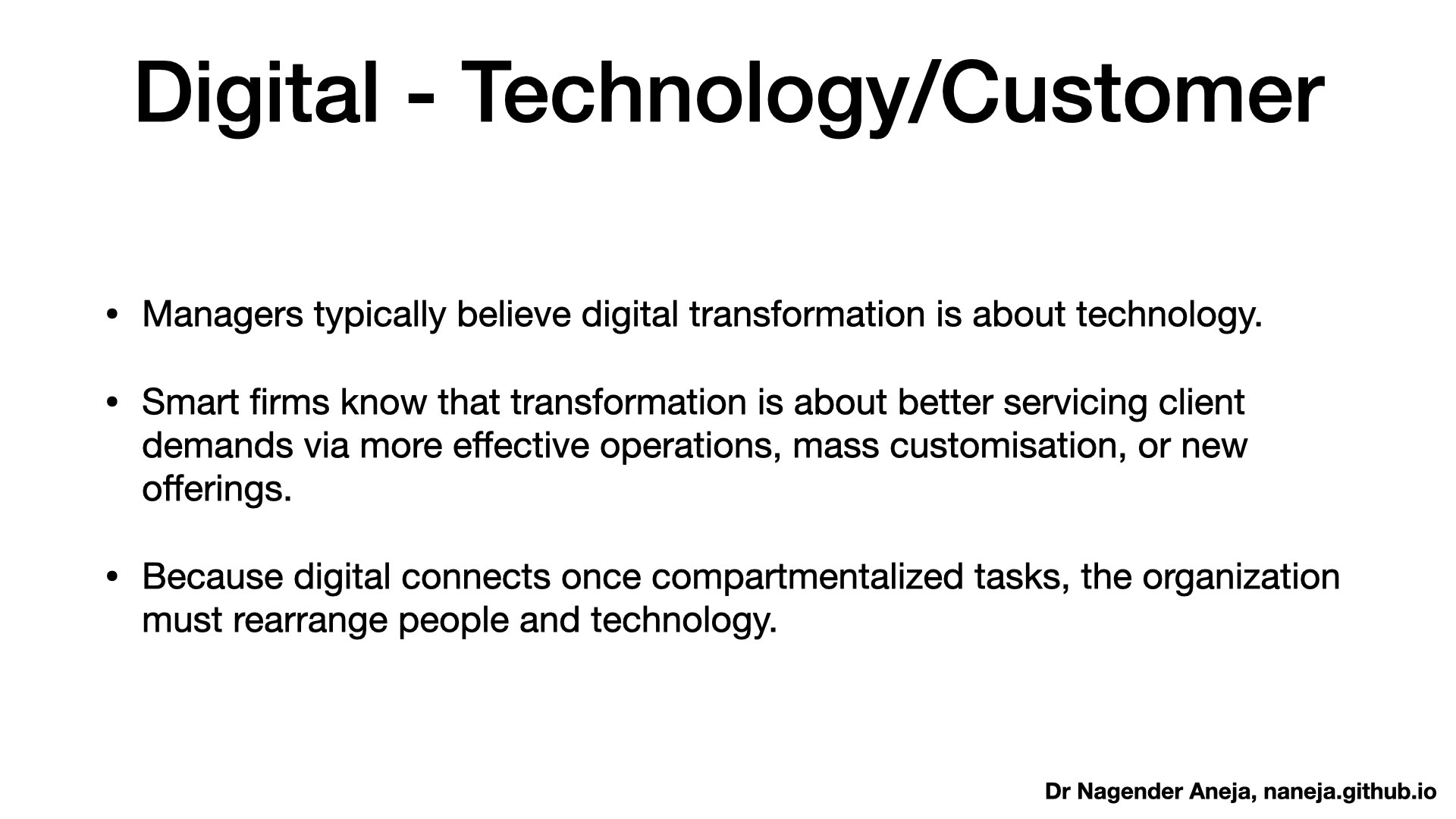 Digital - Technology/Customer

• Managers typically believe digital transformation is about technology.

• Smart firms know that transformation is about better servicing client demands via more effective operations, mass customisation, or new offerings.

• Because digital connects once compartmentalized tasks, the organization must rearrange people and technology.

Dr Nagender Aneja, naneja.github.io